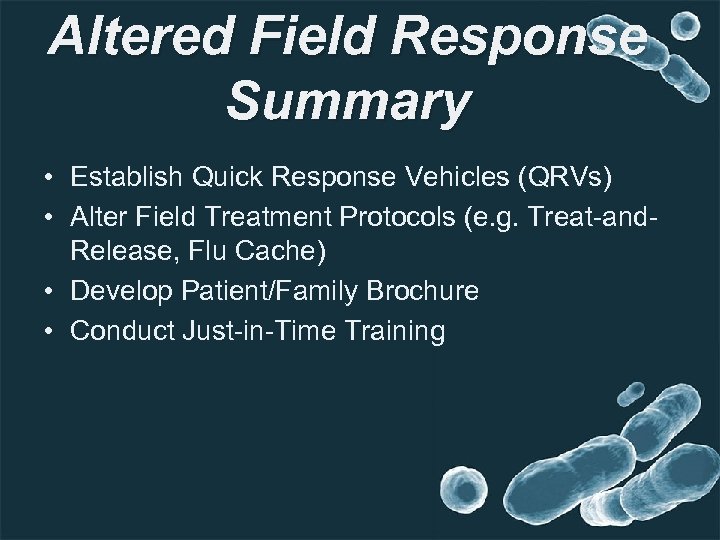 Altered Field Response Summary

• Establish Quick Response Vehicles (QRVs)
• Alter Field Treatment Protocols (e.g. Treat-and-Release, Flu Cache)
• Develop Patient/Family Brochure
• Conduct Just-in-Time Training